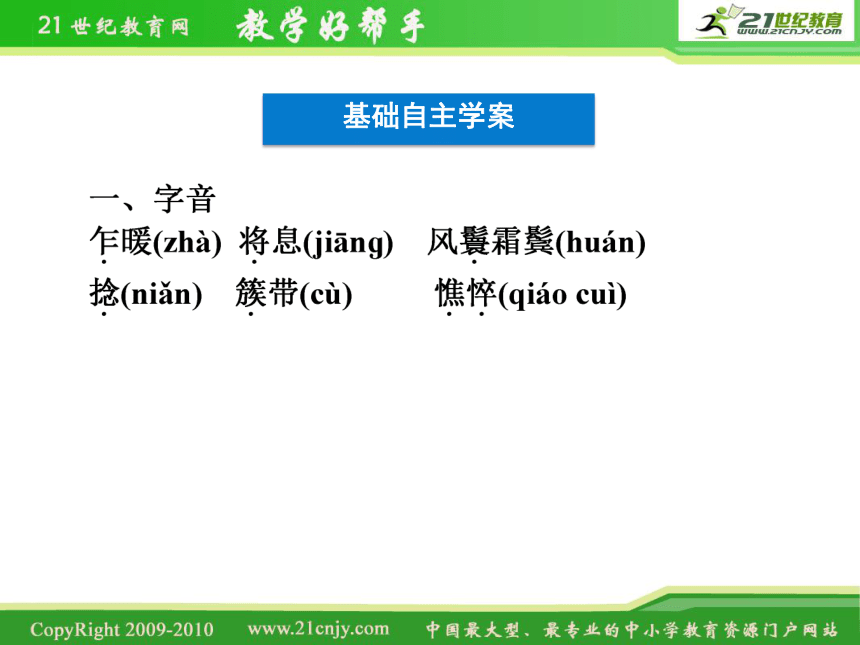 21世纪教育网 教学好帮手

21世纪教育 www.21cnjy.com

基础自主学案

一、字音

乍暖(zhà) 将息(jiāng) 风鬟霜鬓(huán)

捻(niǎn) 簇带(cù) 憔悴(qiáo cuì)

CopyRight 2009-2010 www.21cnjy.com 中国最大型、最专业的中小学教育资源门户网站